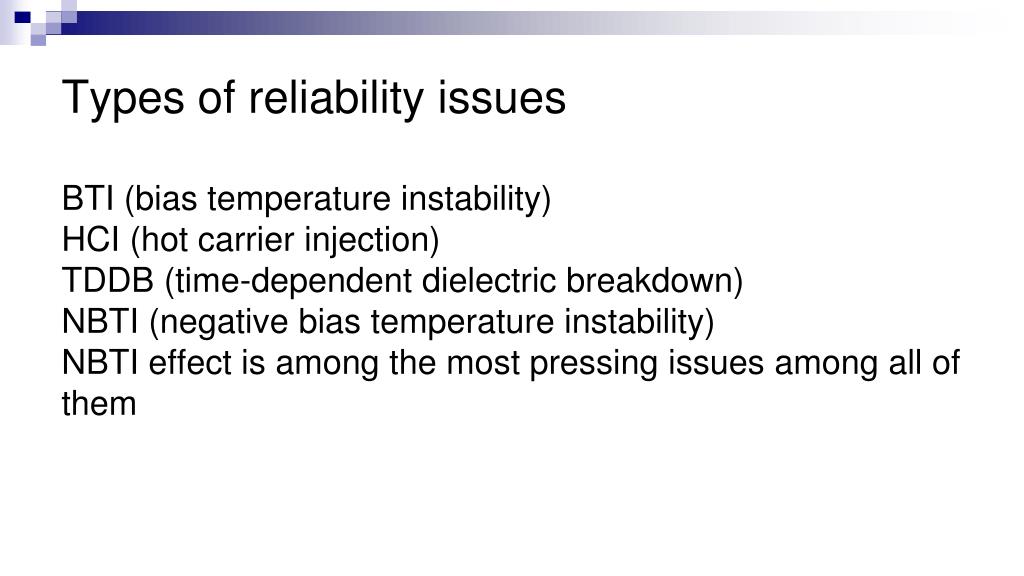 Types of reliability issues

BTI (bias temperature instability)
HCI (hot carrier injection)
TDDB (time-dependent dielectric breakdown)
NBTI (negative bias temperature instability)
NBTI effect is among the most pressing issues among all of them